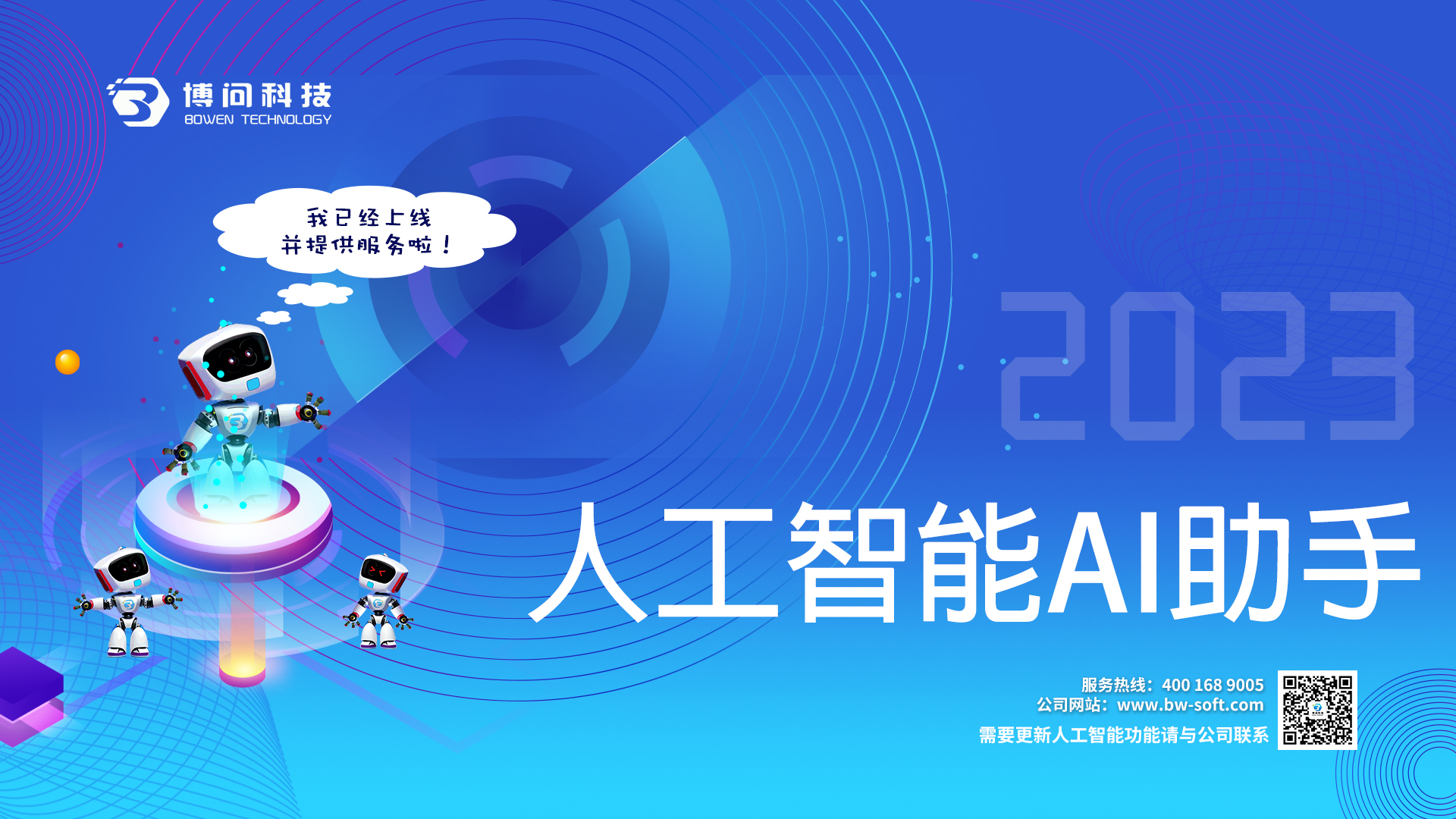 博问科技
BOWEN TECHNOLOGY

我已经上线
并提供服务啦！

2023

人工智能AI助手

服务热线：400 168 9005
公司网站：www.bw-soft.com
需要更新人工智能功能请与公司联系